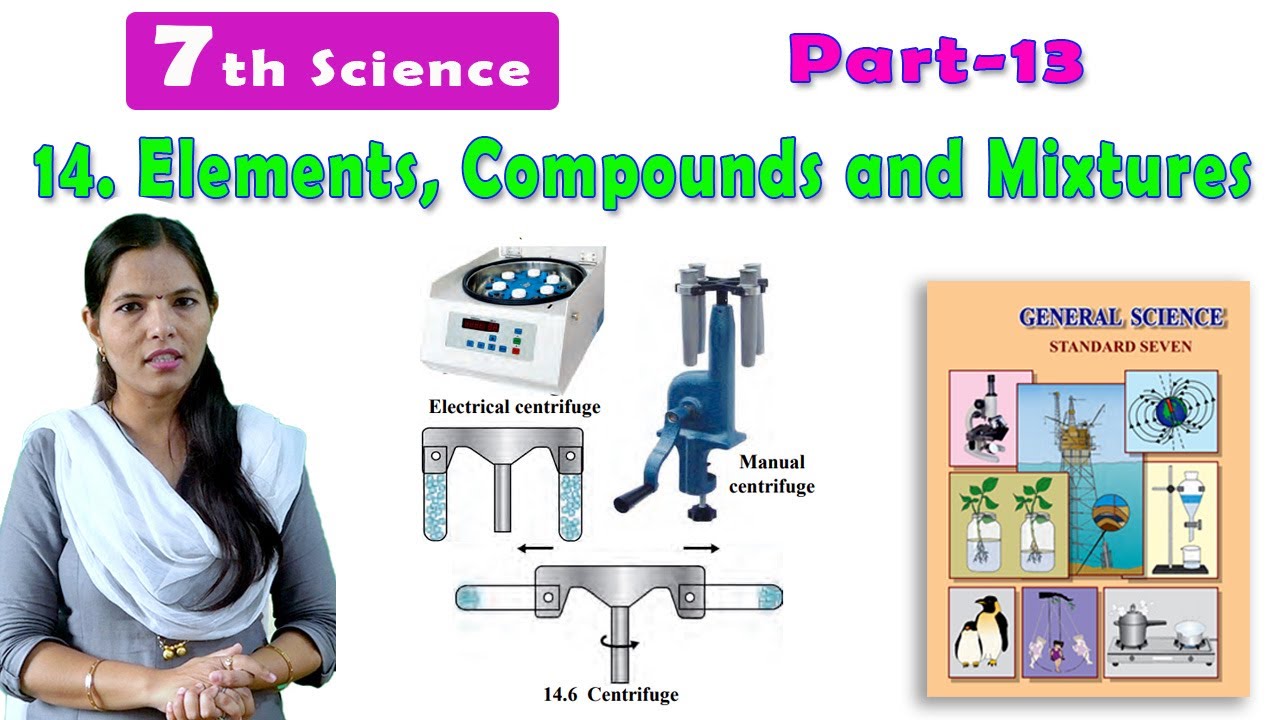 7th Science

Part-13

14. Elements, Compounds and Mixtures

Electrical centrifuge

Manual centrifuge

14.6 Centrifuge

GENERAL SCIENCE

STANDARD SEVEN